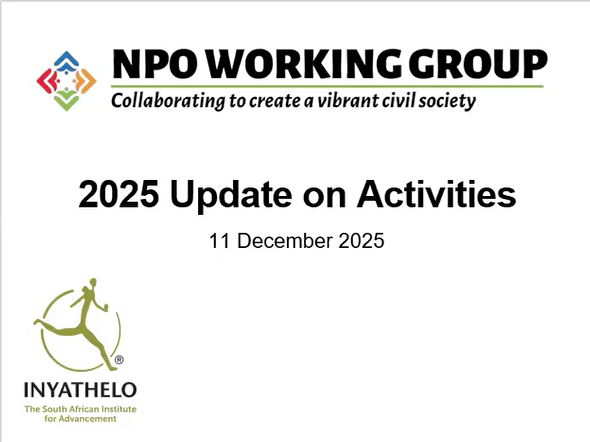 NPO WORKING GROUP
Collaborating to create a vibrant civil society

2025 Update on Activities
11 December 2025

®
INYATHELO
The South African Institute for Advancement